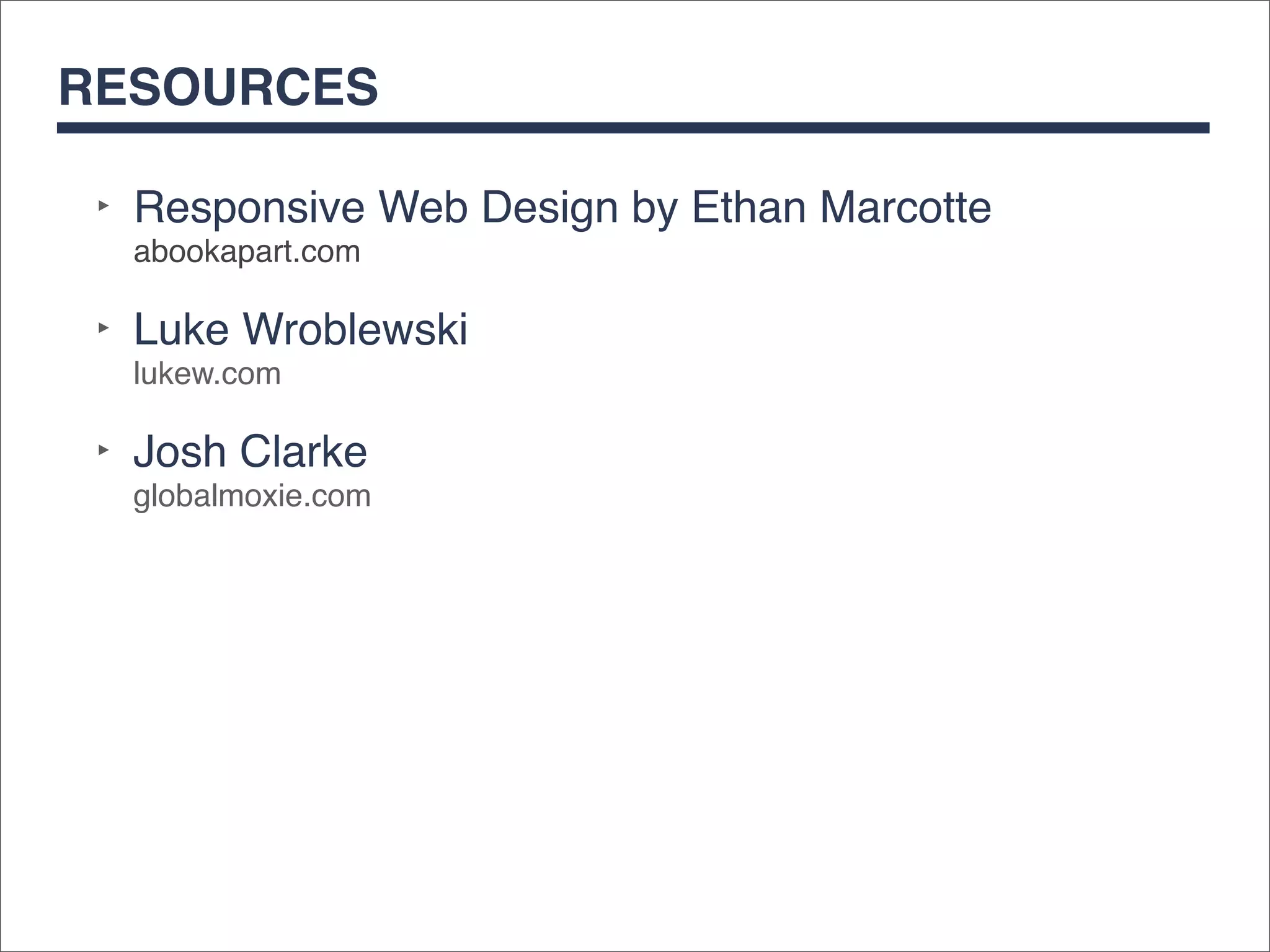 RESOURCES

‣ Responsive Web Design by Ethan Marcotte
abookapart.com

‣ Luke Wroblewski
lukew.com

‣ Josh Clarke
globalmoxie.com